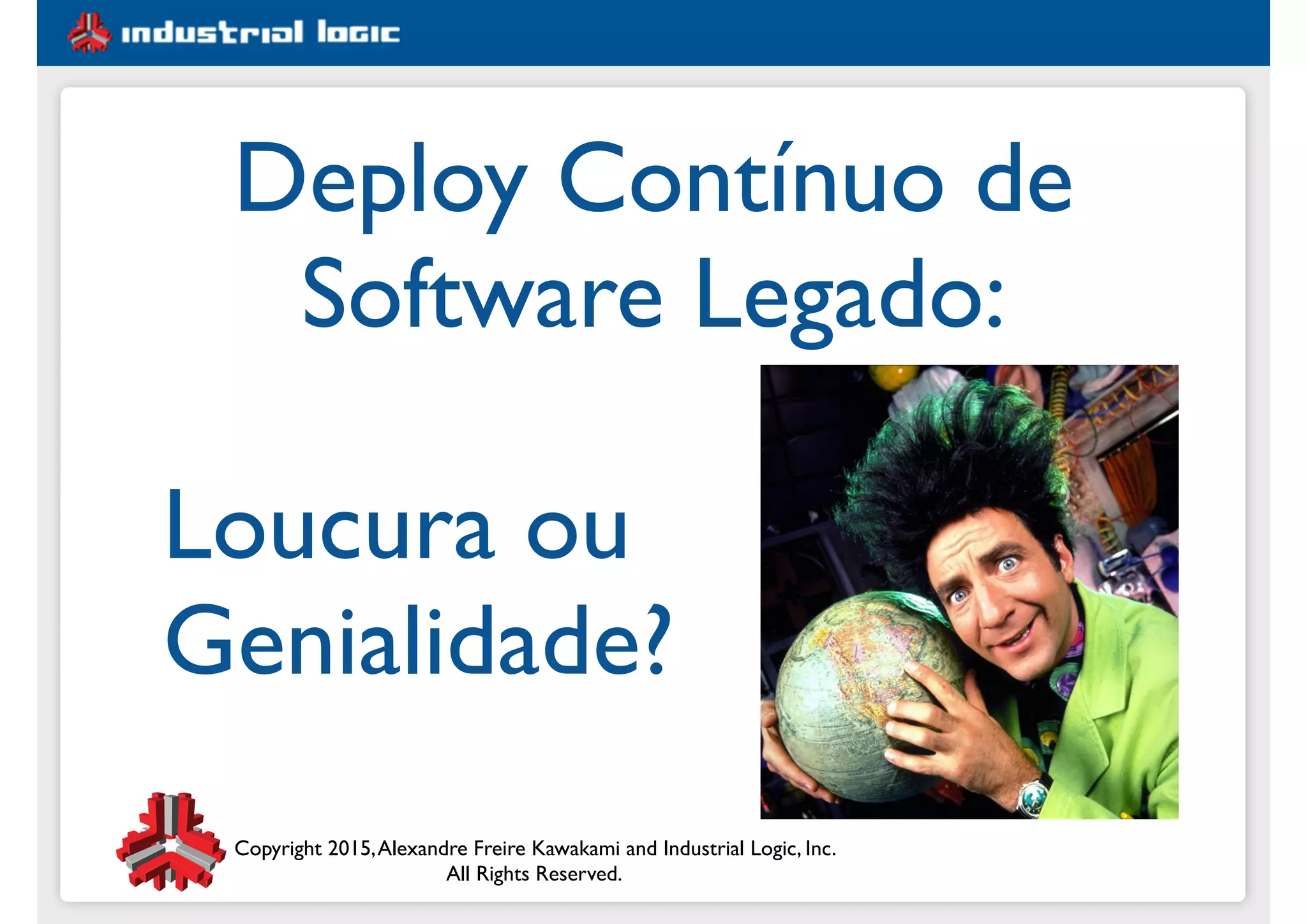 industrial logic

Deploy Contínuo de Software Legado:

Loucura ou Genialidade?

Copyright 2015, Alexandre Freire Kawakami and Industrial Logic, Inc. All Rights Reserved.